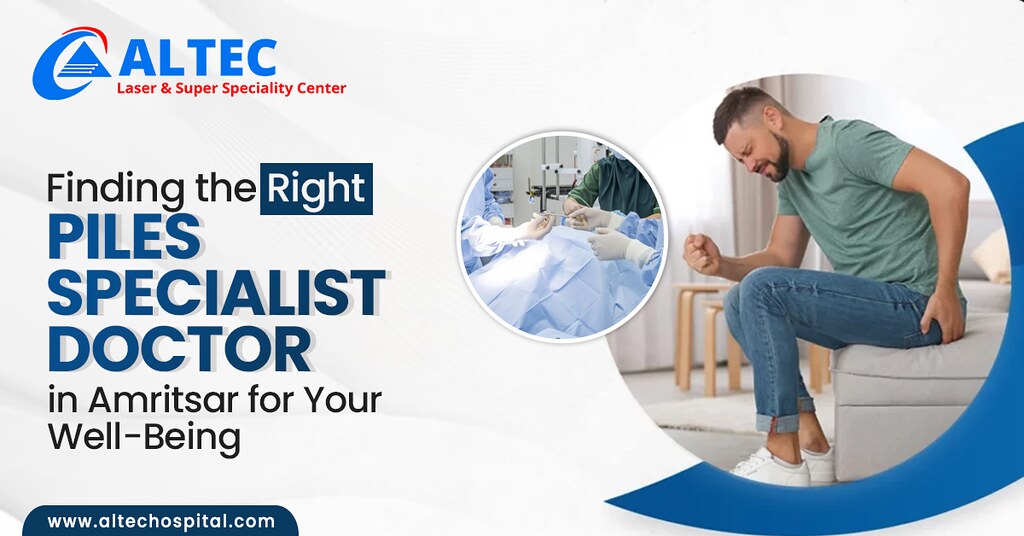 ALTEC
Laser & Super Speciality Center

Finding the Right
PILES
SPECIALIST
DOCTOR
in Amritsar for Your Well-Being

www.altechospital.com